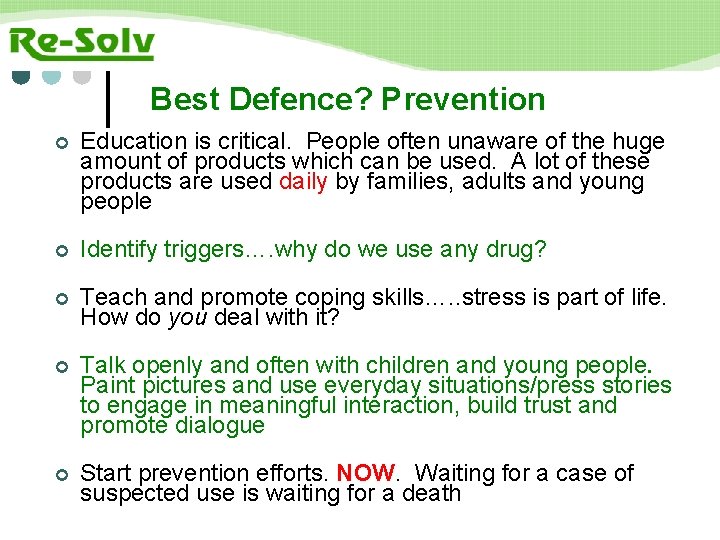 Re-Solv

Best Defence? Prevention

Education is critical. People often unaware of the huge amount of products which can be used. A lot of these products are used daily by families, adults and young people

Identify triggers….why do we use any drug?

Teach and promote coping skills…..stress is part of life. How do you deal with it?

Talk openly and often with children and young people. Paint pictures and use everyday situations/press stories to engage in meaningful interaction, build trust and promote dialogue

Start prevention efforts. NOW. Waiting for a case of suspected use is waiting for a death